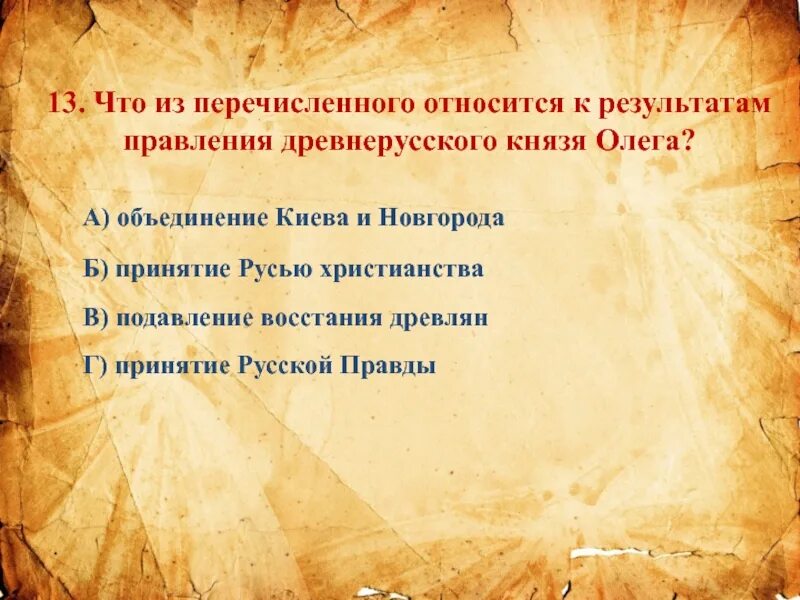 13. Что из перечисленного относится к результатам правления древнерусского князя Олега?

А) объединение Киева и Новгорода

Б) принятие Русью христианства

В) подавление восстания древлян

Г) принятие Русской Правды